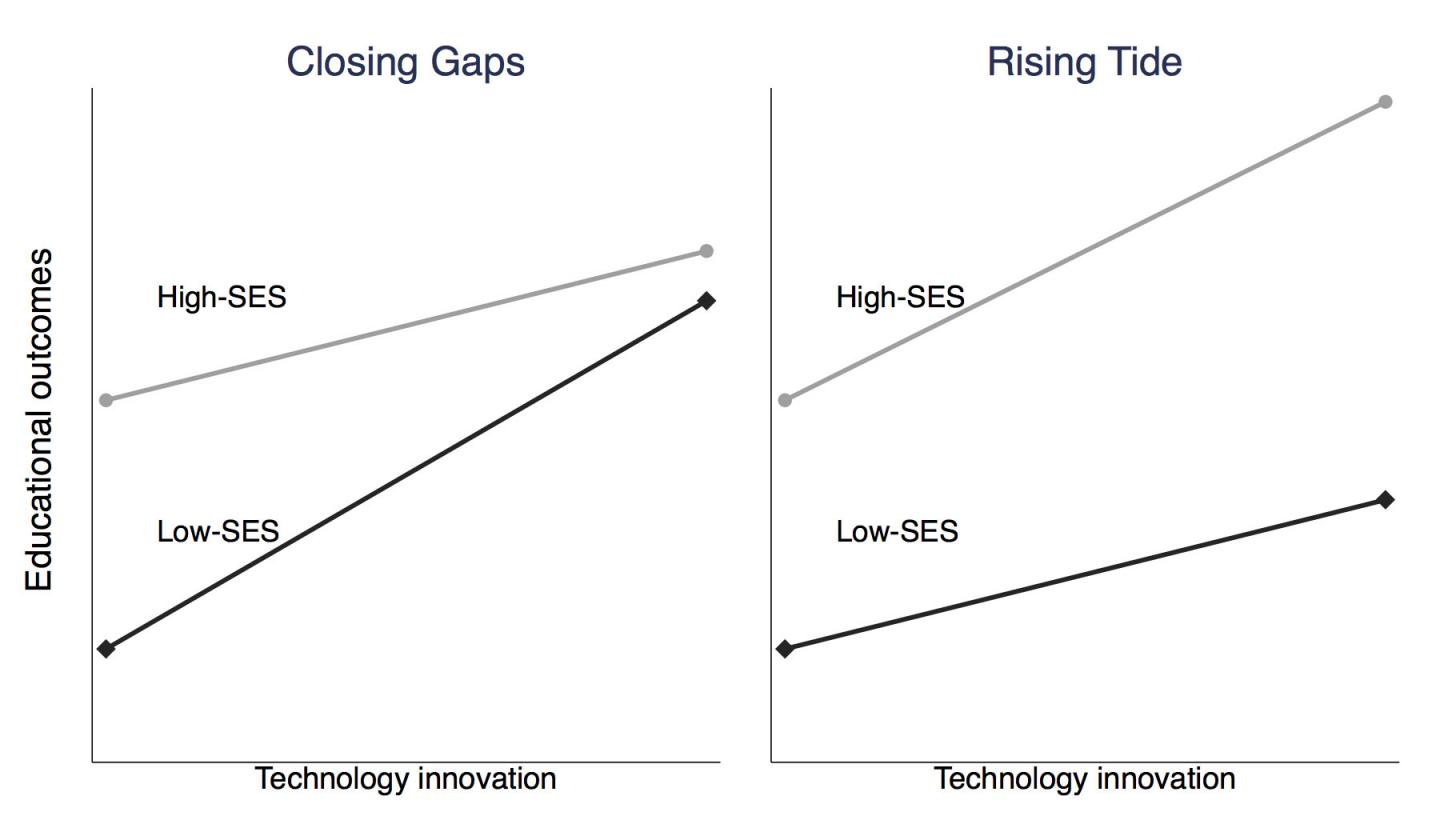 Closing Gaps

Educational outcomes

High-SES

Low-SES

Technology innovation

Rising Tide

High-SES

Low-SES

Technology innovation